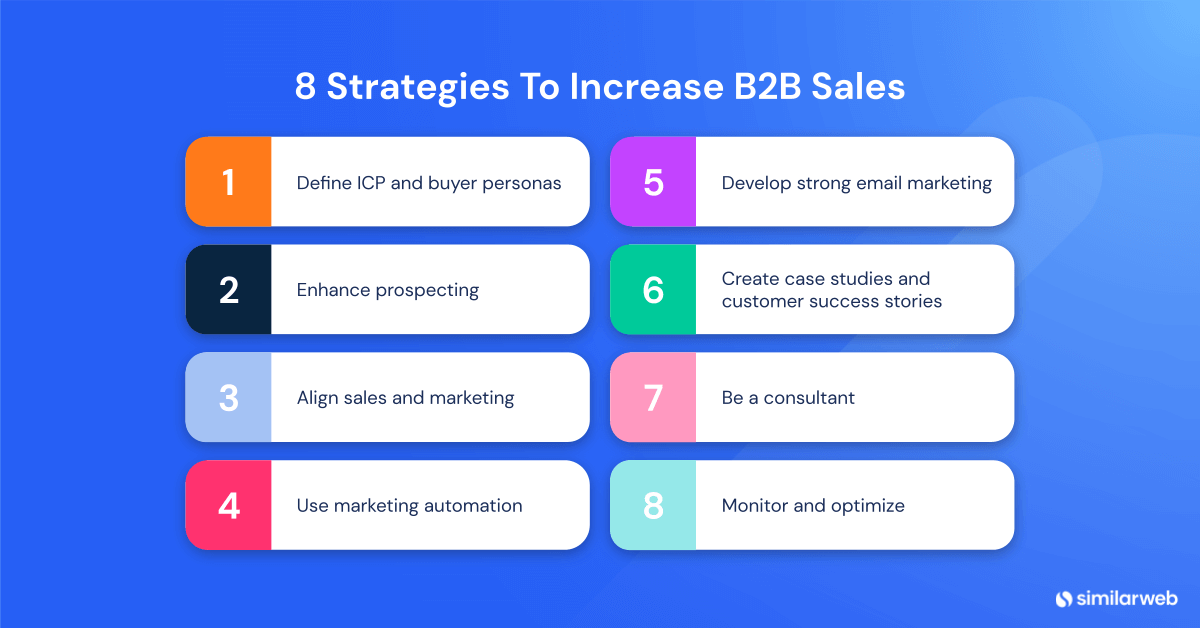 8 Strategies To Increase B2B Sales

1 Define ICP and buyer personas

2 Enhance prospecting

3 Align sales and marketing

4 Use marketing automation

5 Develop strong email marketing

6 Create case studies and customer success stories

7 Be a consultant

8 Monitor and optimize

similarweb